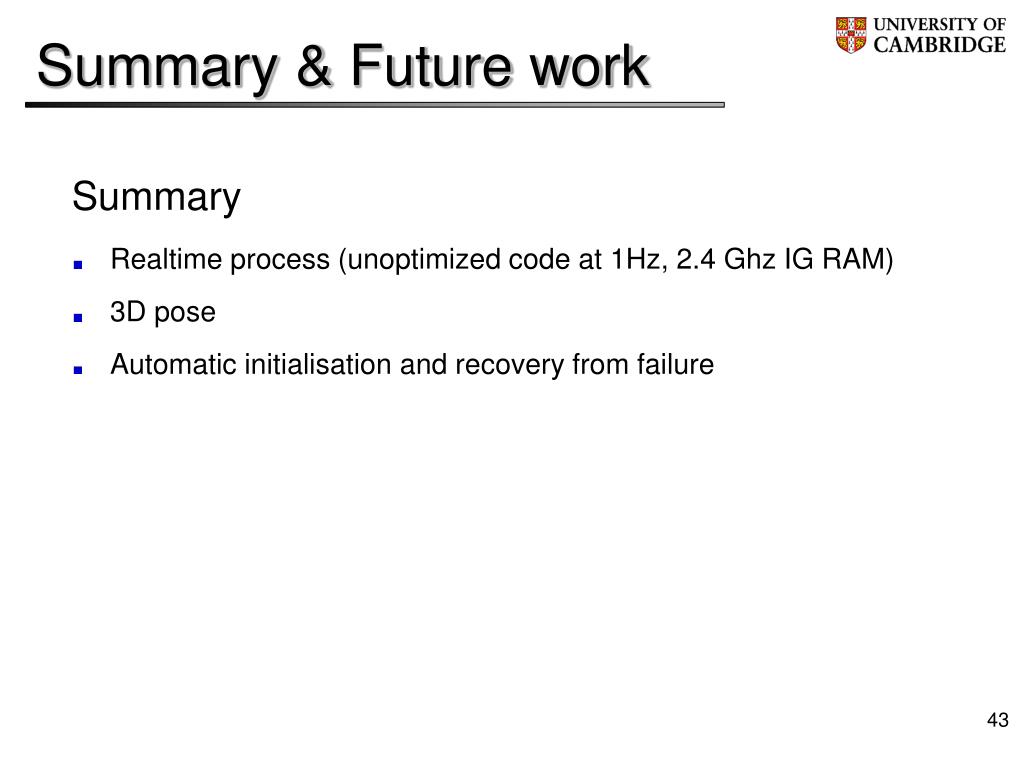 Summary & Future work

UNIVERSITY OF CAMBRIDGE

Summary

Realtime process (unoptimized code at 1Hz, 2.4 Ghz IG RAM)

3D pose

Automatic initialisation and recovery from failure

43